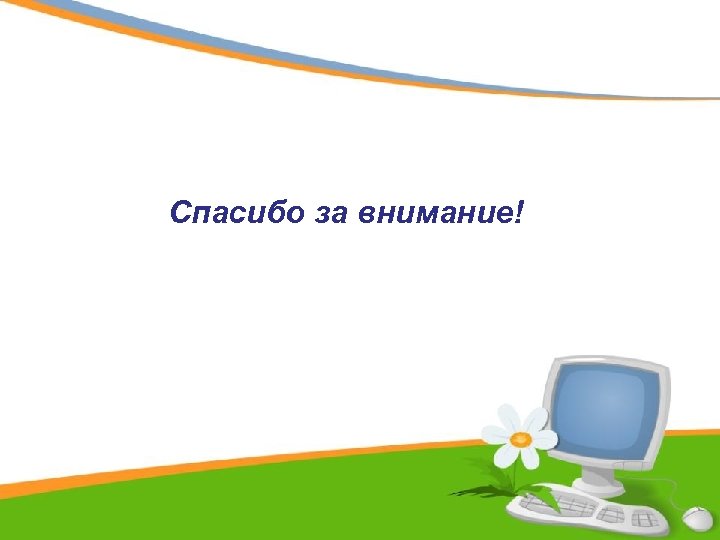 Спасибо за внимание!